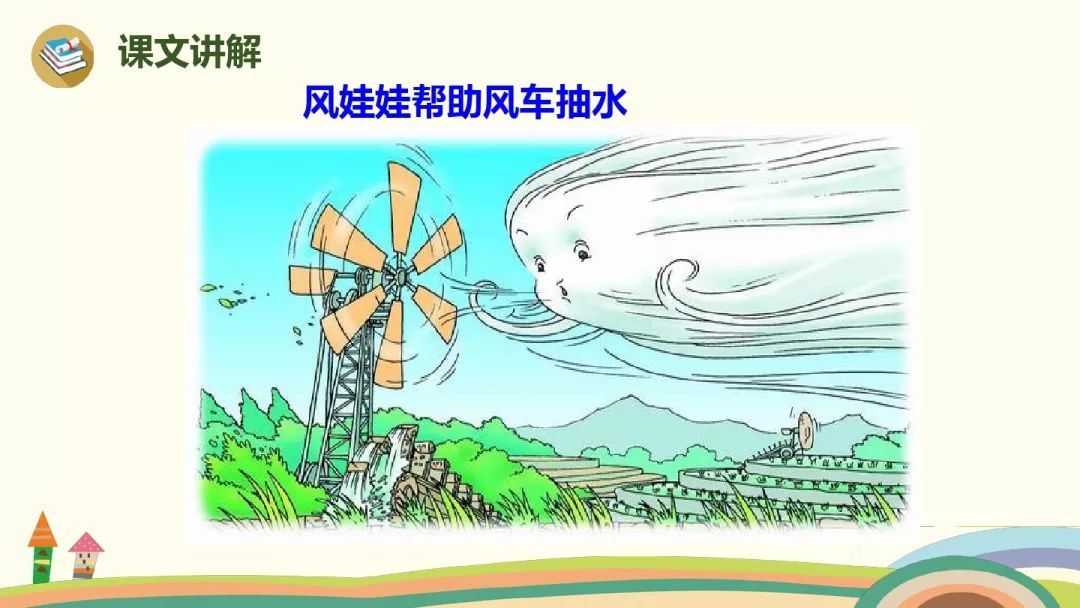 课文讲解

风娃娃帮助风车抽水